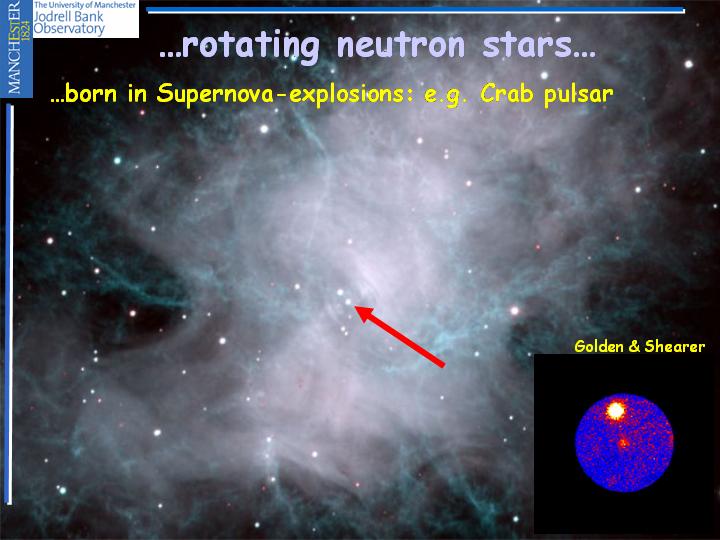 MANCHESTER 1824

The University of Manchester
Jodrell Bank
Observatory

…rotating neutron stars…

…born in Supernova-explosions: e.g. Crab pulsar

Golden & Shearer